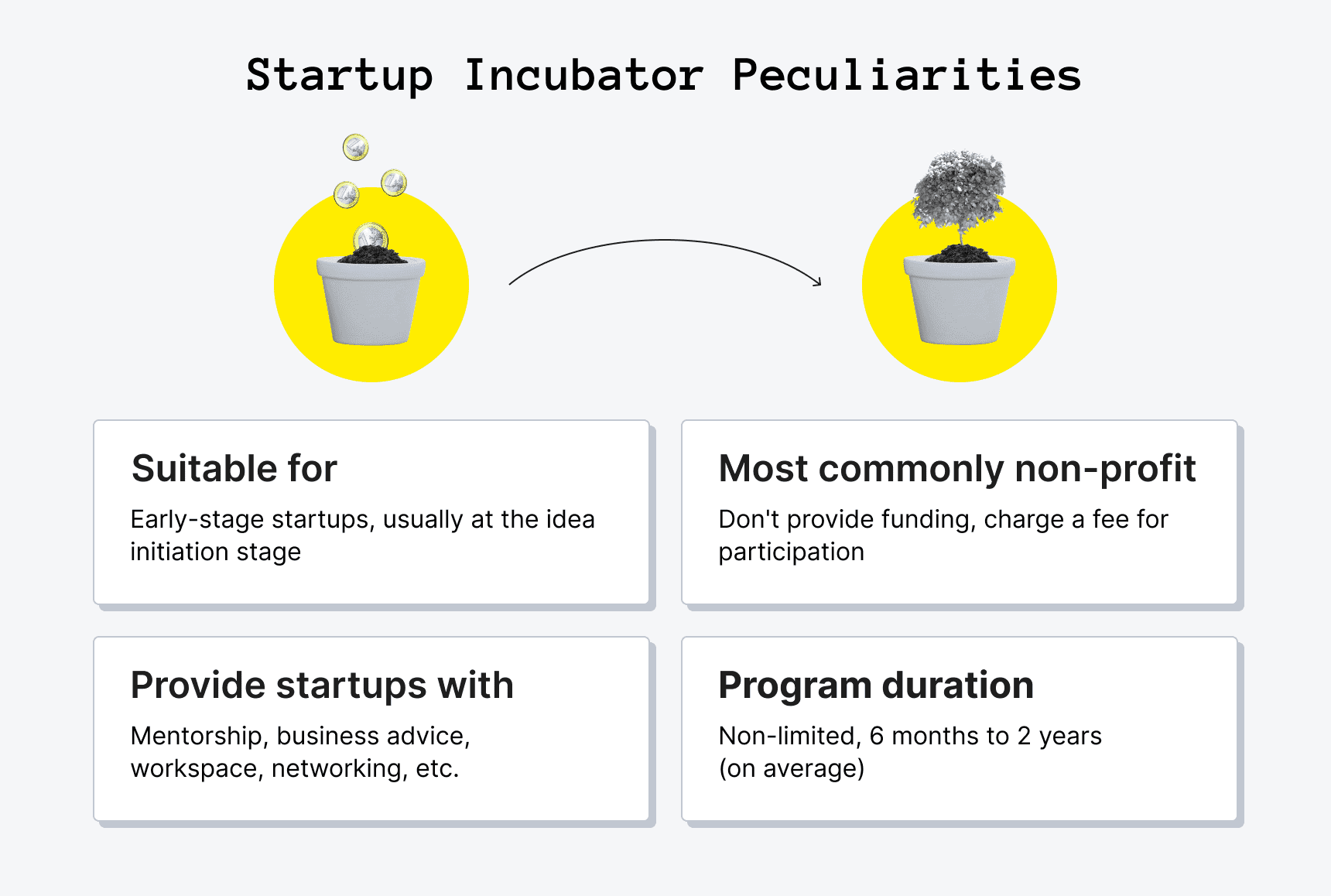 Startup Incubator Peculiarities

Suitable for

Early-stage startups, usually at the idea initiation stage

Most commonly non-profit

Don't provide funding, charge a fee for participation

Provide startups with

Mentorship, business advice, workspace, networking, etc.

Program duration

Non-limited, 6 months to 2 years (on average)